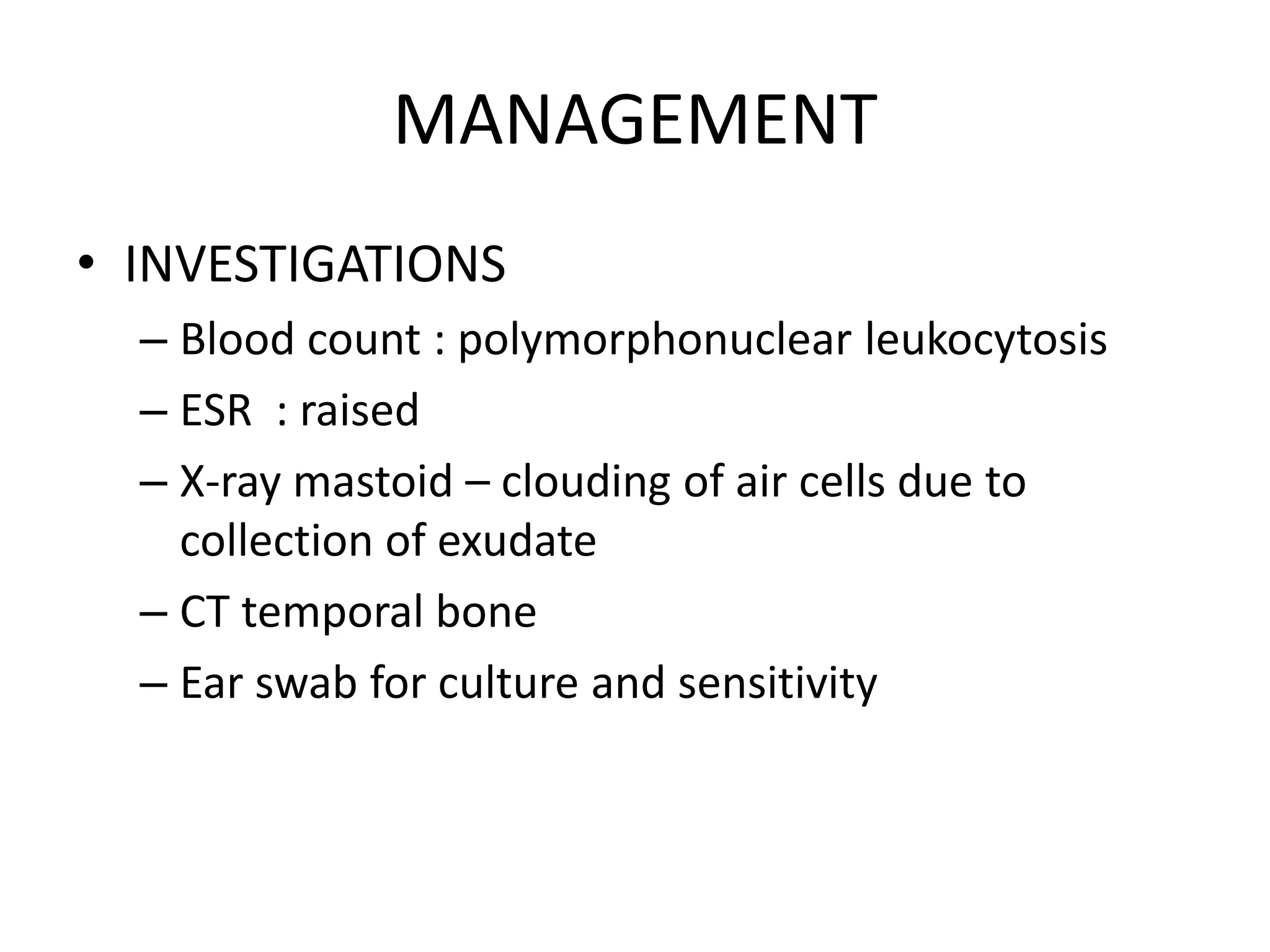 MANAGEMENT

• INVESTIGATIONS
– Blood count : polymorphonuclear leukocytosis
– ESR : raised
– X-ray mastoid – clouding of air cells due to collection of exudate
– CT temporal bone
– Ear swab for culture and sensitivity